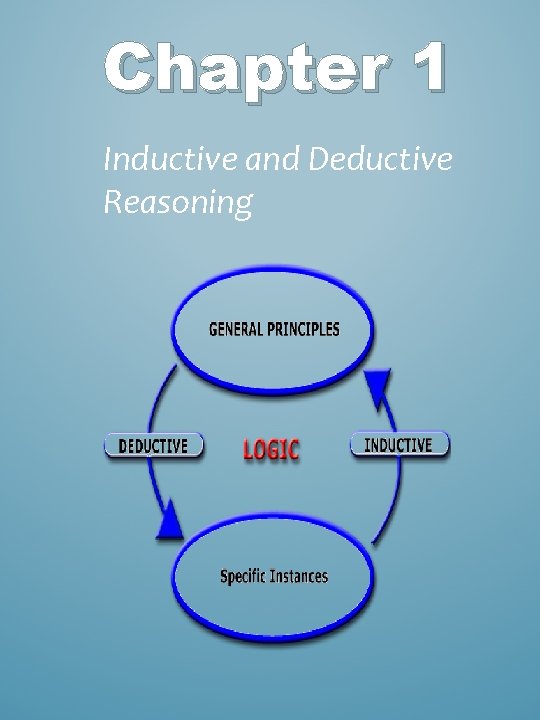 Chapter 1

Inductive and Deductive Reasoning

GENERAL PRINCIPLES

DEDUCTIVE

LOGIC

INDUCTIVE

Specific Instances